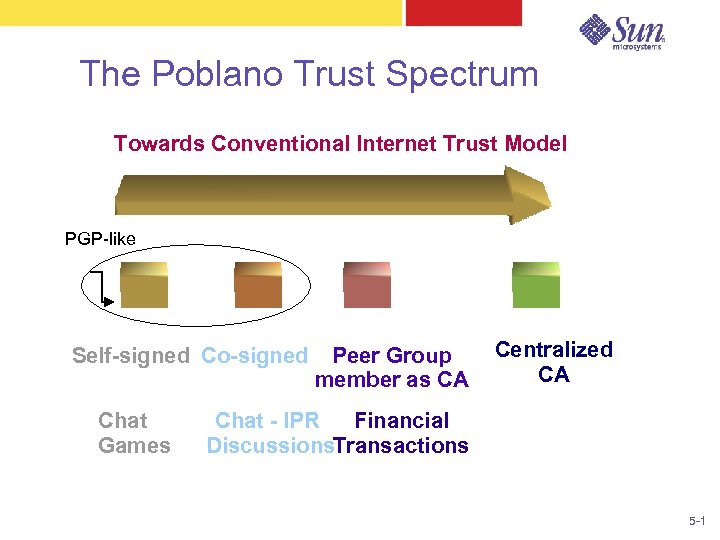 Sun microsystems

The Poblano Trust Spectrum

Towards Conventional Internet Trust Model

PGP-like

Self-signed

Co-signed

Peer Group member as CA

Centralized CA

Chat Games

Chat - IPR Discussions

Financial Transactions

5-1